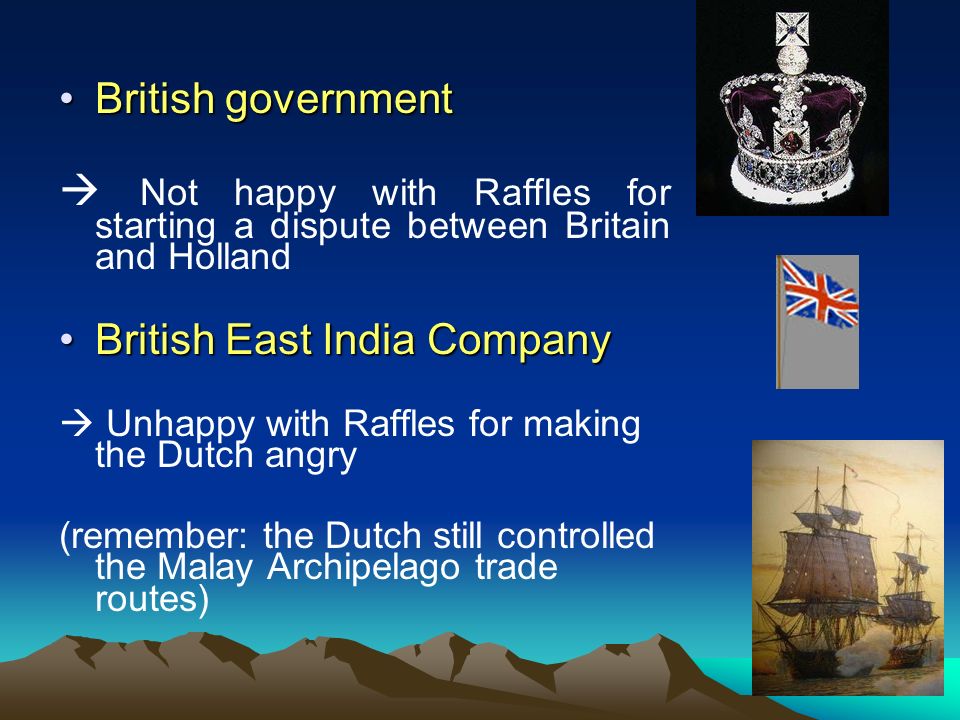 • British government

→ Not happy with Raffles for starting a dispute between Britain and Holland

• British East India Company

→ Unhappy with Raffles for making the Dutch angry

(remember: the Dutch still controlled the Malay Archipelago trade routes)